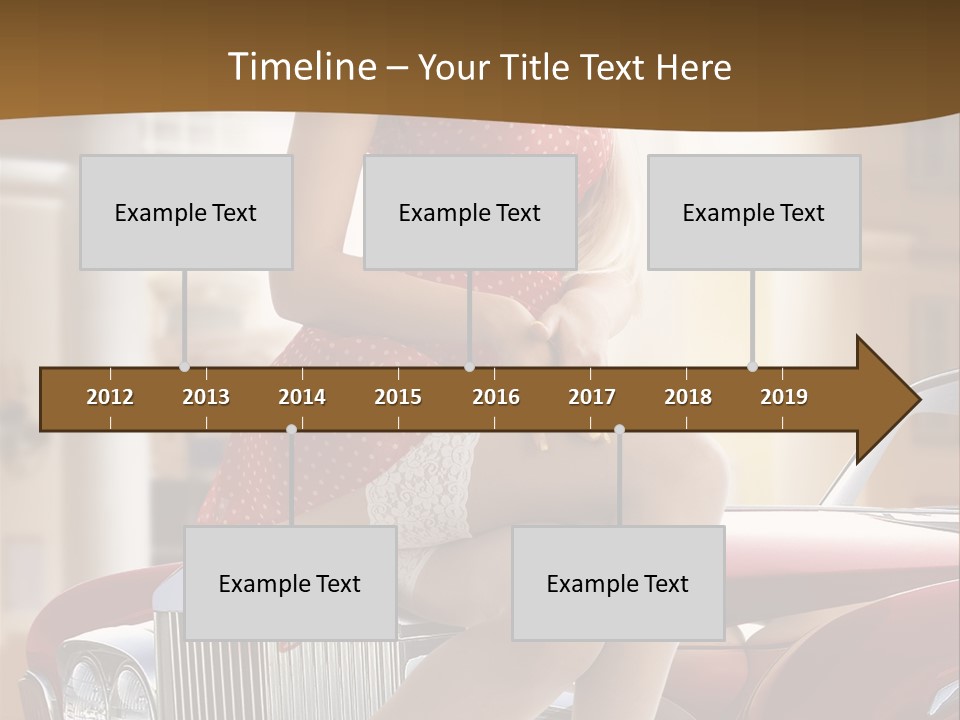 Timeline – Your Title Text Here

Example Text

Example Text

Example Text

2012 2013 2014 2015 2016 2017 2018 2019

Example Text

Example Text